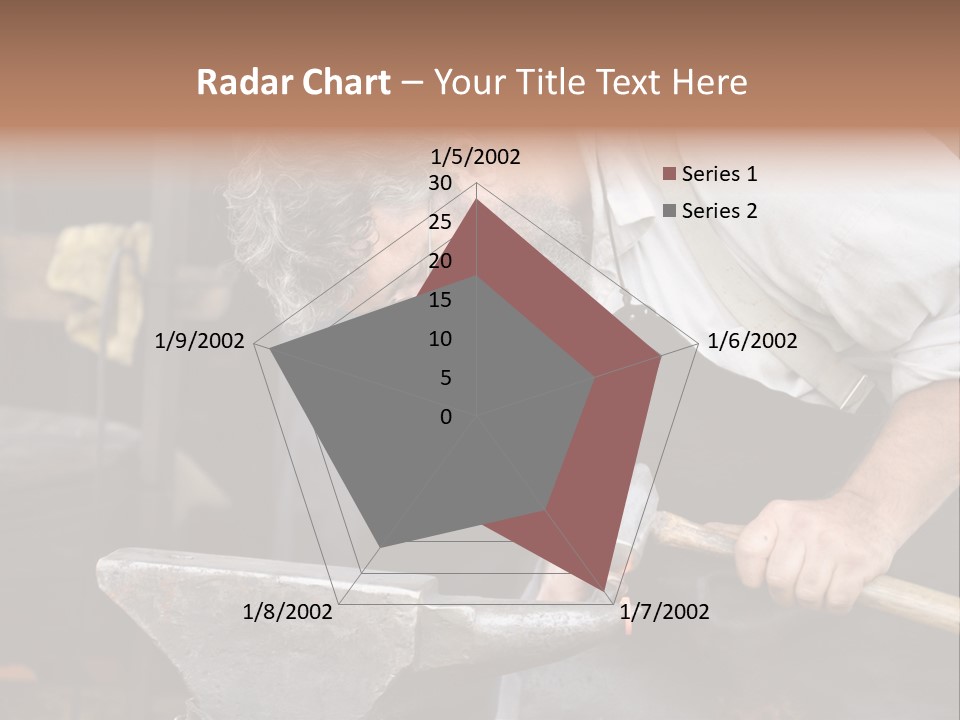 Radar Chart – Your Title Text Here

1/5/2002
30
25
20
15
10
5
0
1/6/2002
1/7/2002
1/8/2002
1/9/2002

Series 1
Series 2